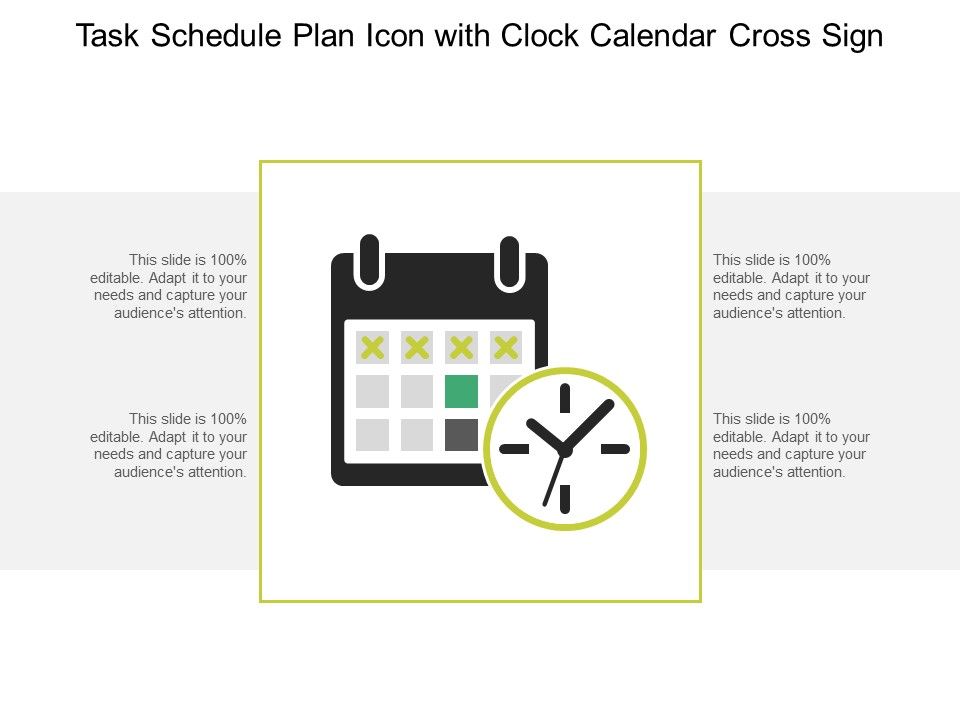 Task Schedule Plan Icon with Clock Calendar Cross Sign

This slide is 100% editable. Adapt it to your needs and capture your audience's attention.

This slide is 100% editable. Adapt it to your needs and capture your audience's attention.

This slide is 100% editable. Adapt it to your needs and capture your audience's attention.

This slide is 100% editable. Adapt it to your needs and capture your audience's attention.